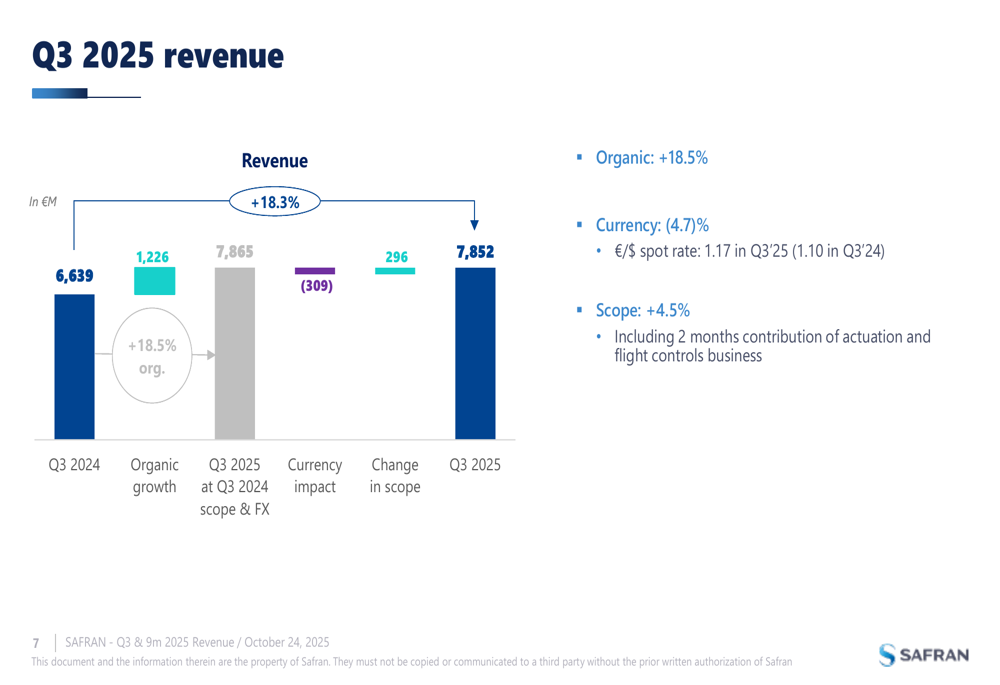 Q3 2025 revenue

Revenue

In €M

+18.3%

6,639

1,226

7,865

(309)

296

7,852

+18.5% org.

Q3 2024

Organic growth

Q3 2025 at Q3 2024 scope & FX

Currency impact

Change in scope

Q3 2025

▪ Organic: +18.5%

▪ Currency: (4.7)%
• €/$ spot rate: 1.17 in Q3'25 (1.10 in Q3'24)

▪ Scope: +4.5%
• Including 2 months contribution of actuation and flight controls business

7 | SAFRAN - Q3 & 9m 2025 Revenue / October 24, 2025

This document and the information therein are the property of Safran. They must not be copied or communicated to a third party without the prior written authorization of Safran

SAFRAN